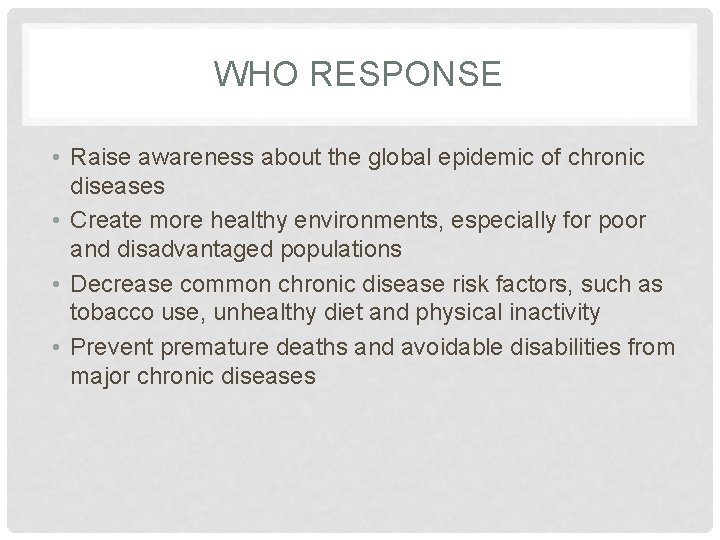 WHO RESPONSE

• Raise awareness about the global epidemic of chronic diseases
• Create more healthy environments, especially for poor and disadvantaged populations
• Decrease common chronic disease risk factors, such as tobacco use, unhealthy diet and physical inactivity
• Prevent premature deaths and avoidable disabilities from major chronic diseases